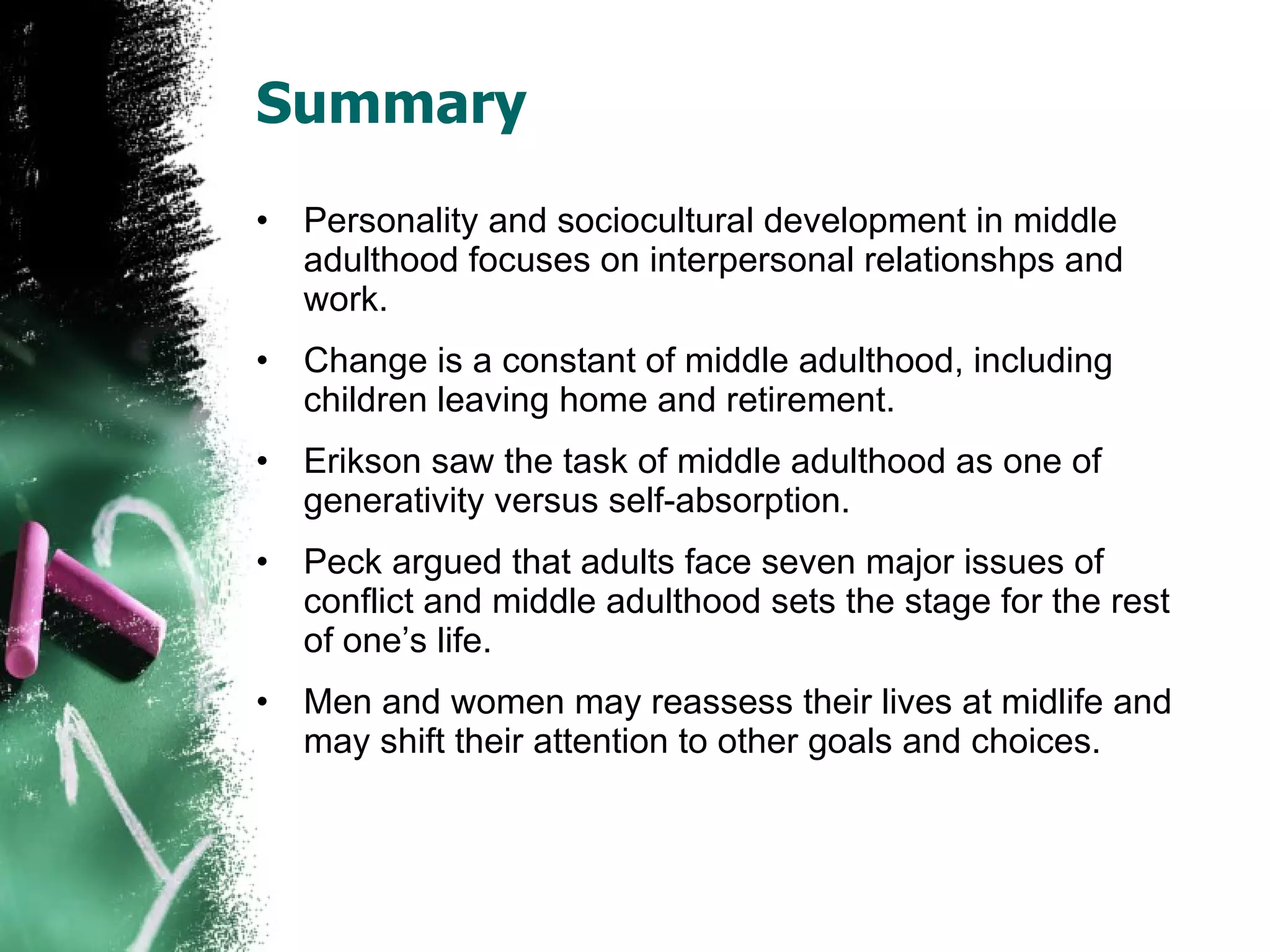 Summary

• Personality and sociocultural development in middle adulthood focuses on interpersonal relationshps and work.

• Change is a constant of middle adulthood, including children leaving home and retirement.

• Erikson saw the task of middle adulthood as one of generativity versus self-absorption.

• Peck argued that adults face seven major issues of conflict and middle adulthood sets the stage for the rest of one’s life.

• Men and women may reassess their lives at midlife and may shift their attention to other goals and choices.